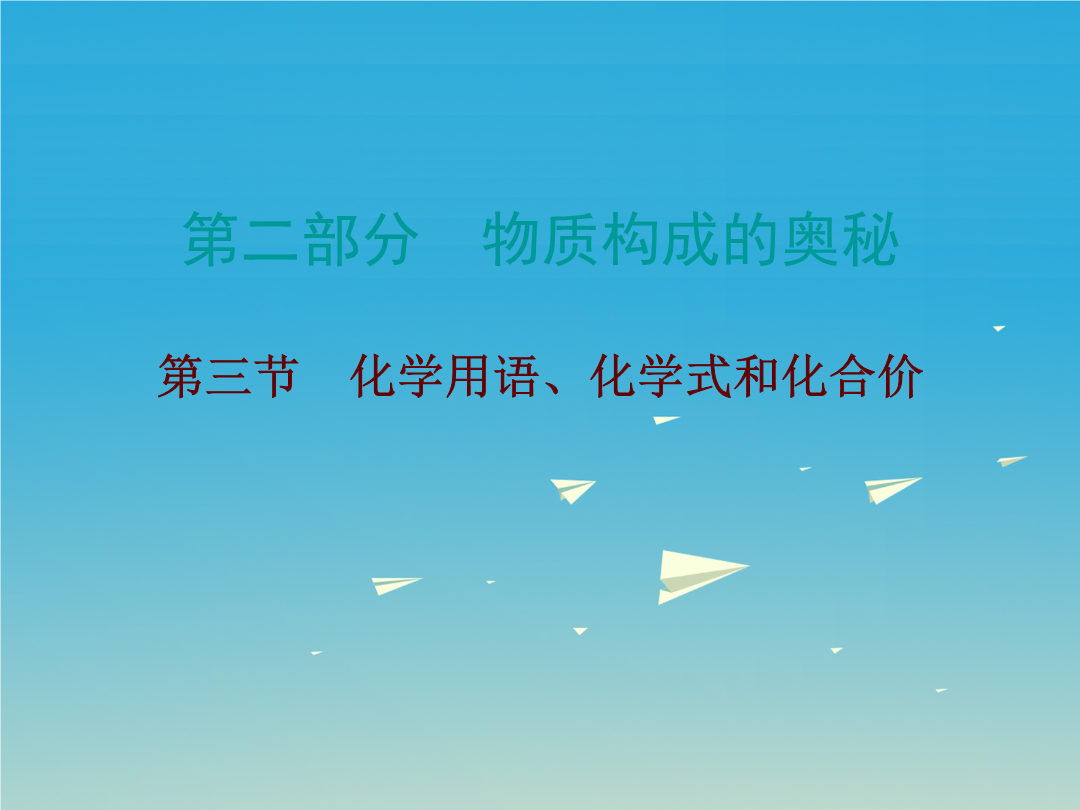 第二部分　物质构成的奥秘

第三节　化学用语、化学式和化合价